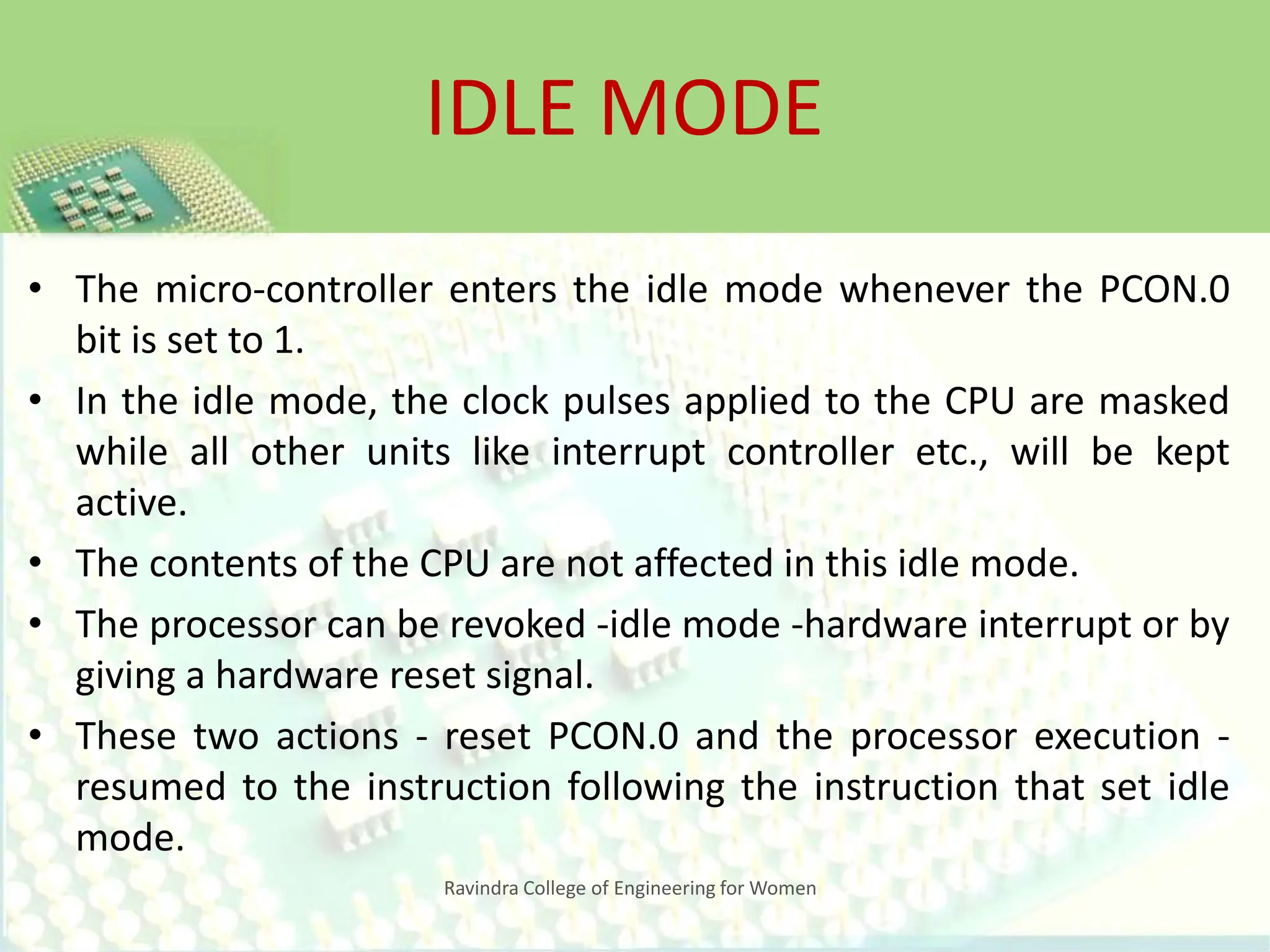 IDLE MODE

• The micro-controller enters the idle mode whenever the PCON.0 bit is set to 1.

• In the idle mode, the clock pulses applied to the CPU are masked while all other units like interrupt controller etc., will be kept active.

• The contents of the CPU are not affected in this idle mode.

• The processor can be revoked -idle mode -hardware interrupt or by giving a hardware reset signal.

• These two actions - reset PCON.0 and the processor execution - resumed to the instruction following the instruction that set idle mode.

Ravindra College of Engineering for Women